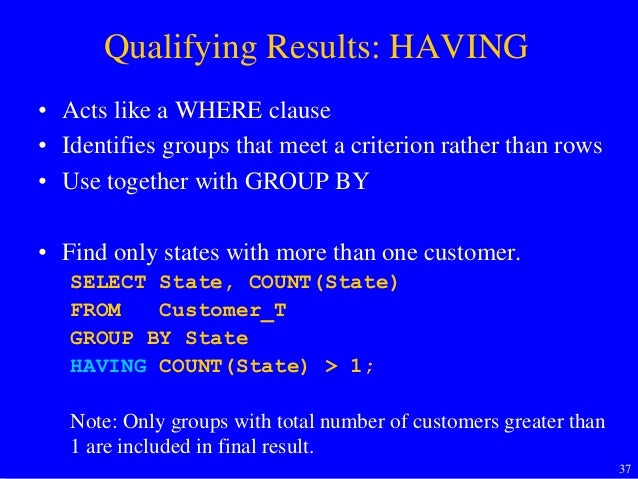 Qualifying Results: HAVING

• Acts like a WHERE clause
• Identifies groups that meet a criterion rather than rows
• Use together with GROUP BY

• Find only states with more than one customer.
SELECT State, COUNT(State)
FROM   Customer_T
GROUP BY State
HAVING COUNT(State) > 1;

Note: Only groups with total number of customers greater than 1 are included in final result.

37